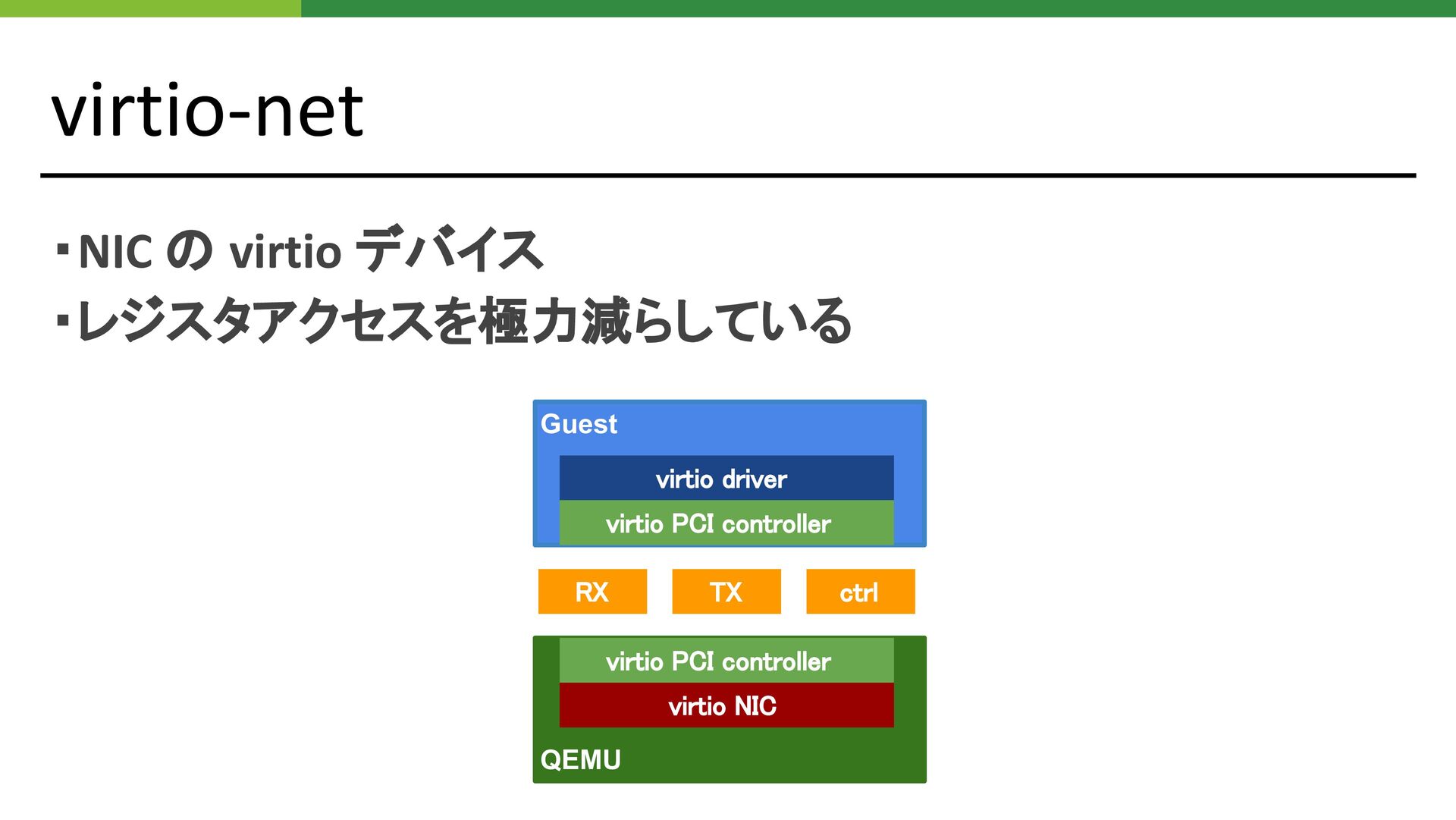 virtio-net

▪NIC の virtio デバイス
▪レジスタアクセスを極力減らしている

Guest

virtio driver

virtio PCI controller

RX

TX

ctrl

virtio PCI controller

virtio NIC

QEMU